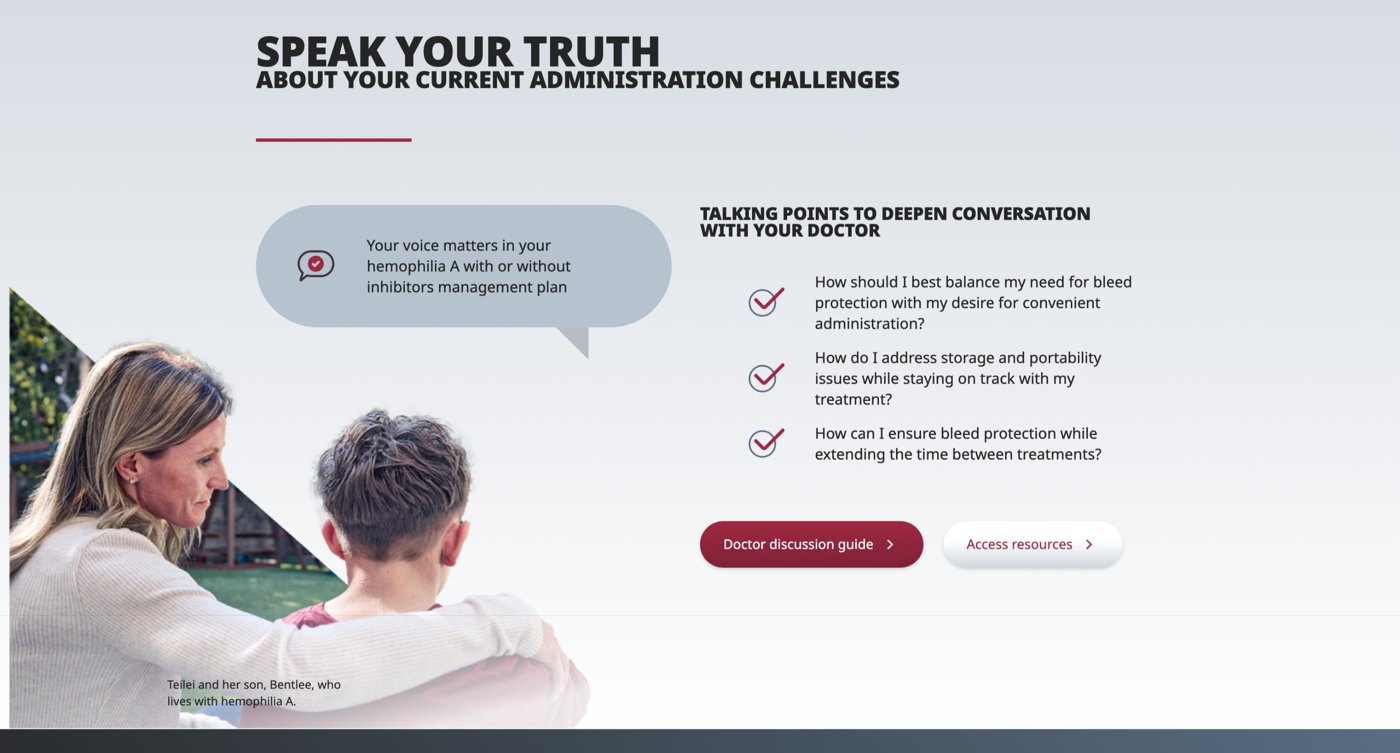 SPEAK YOUR TRUTH
ABOUT YOUR CURRENT ADMINISTRATION CHALLENGES

Your voice matters in your hemophilia A with or without inhibitors management plan

TALKING POINTS TO DEEPEN CONVERSATION WITH YOUR DOCTOR

How should I best balance my need for bleed protection with my desire for convenient administration?

How do I address storage and portability issues while staying on track with my treatment?

How can I ensure bleed protection while extending the time between treatments?

Doctor discussion guide

Access resources

Teilei and her son, Bentlee, who lives with hemophilia A.